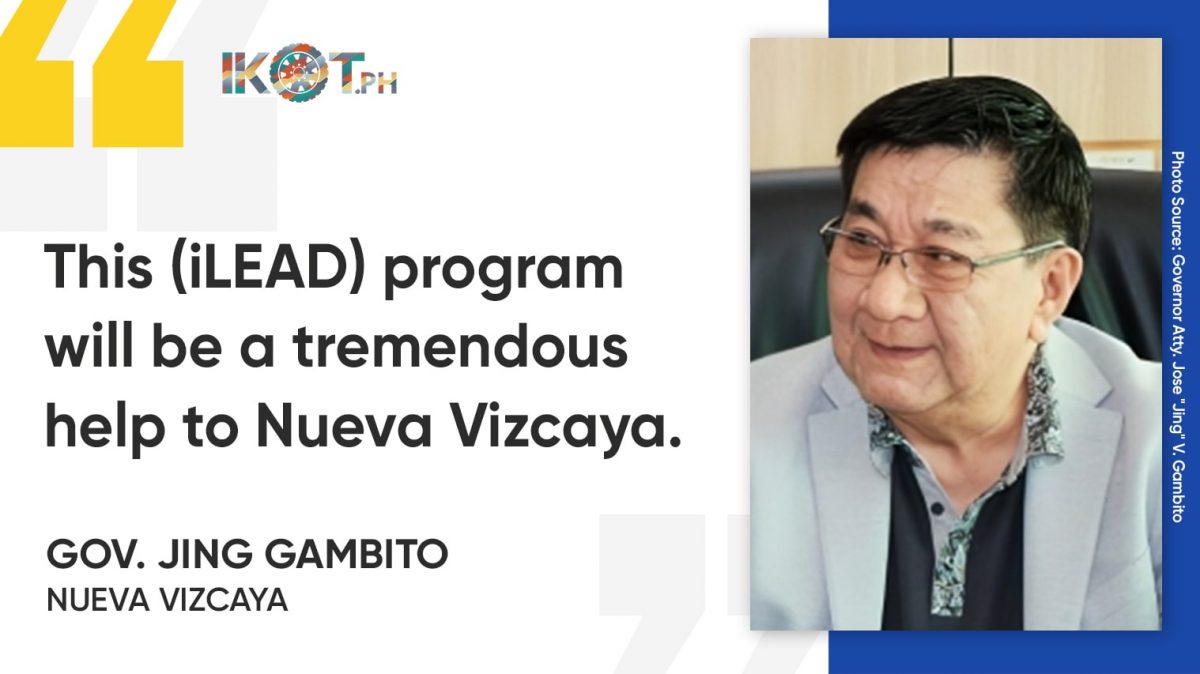 IKOT.PH

This (iLEAD) program will be a tremendous help to Nueva Vizcaya.

GOV. JING GAMBITO
NUEVA VIZCAYA

Photo Source: Governor Atty. Jose "Jing" V. Gambito